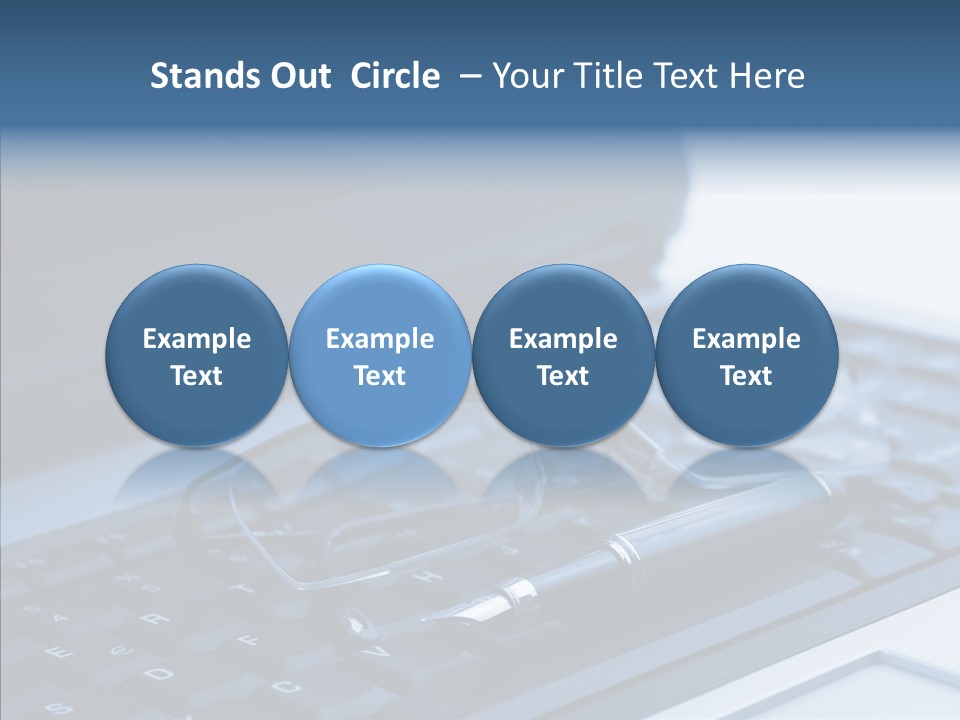 Stands Out Circle – Your Title Text Here

Example Text

Example Text

Example Text

Example Text